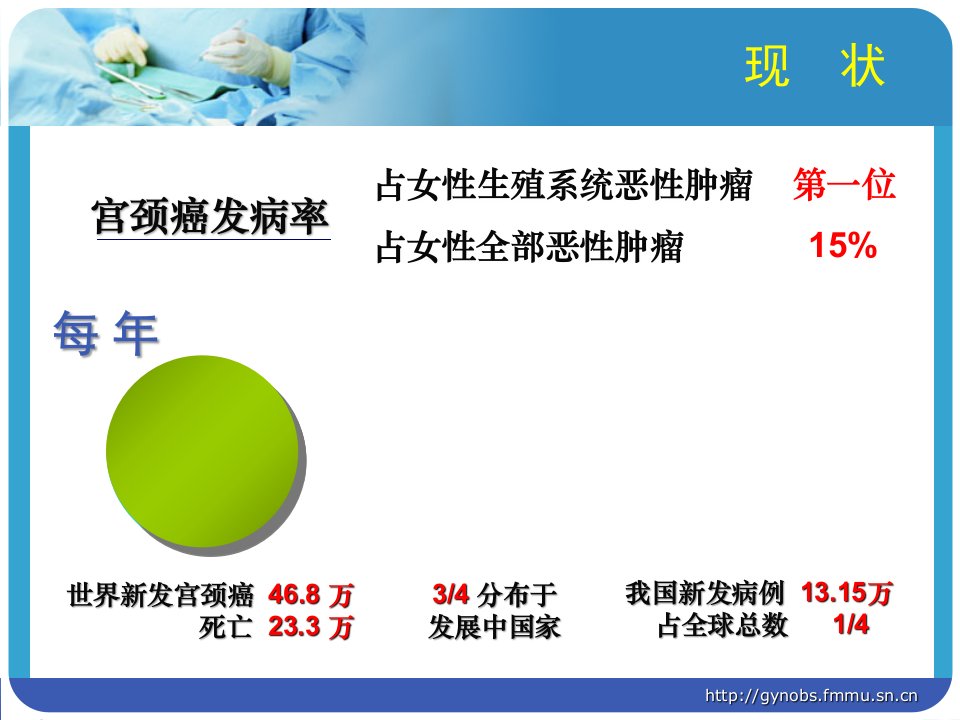 现　状

宫颈癌发病率

占女性生殖系统恶性肿瘤　第一位

占女性全部恶性肿瘤　15%

每 年

世界新发宫颈癌 46.8 万
死亡 23.3 万

3/4 分布于
发展中国家

我国新发病例 13.15万
占全球总数 1/4

http://gynobs.fmmu.sn.cn